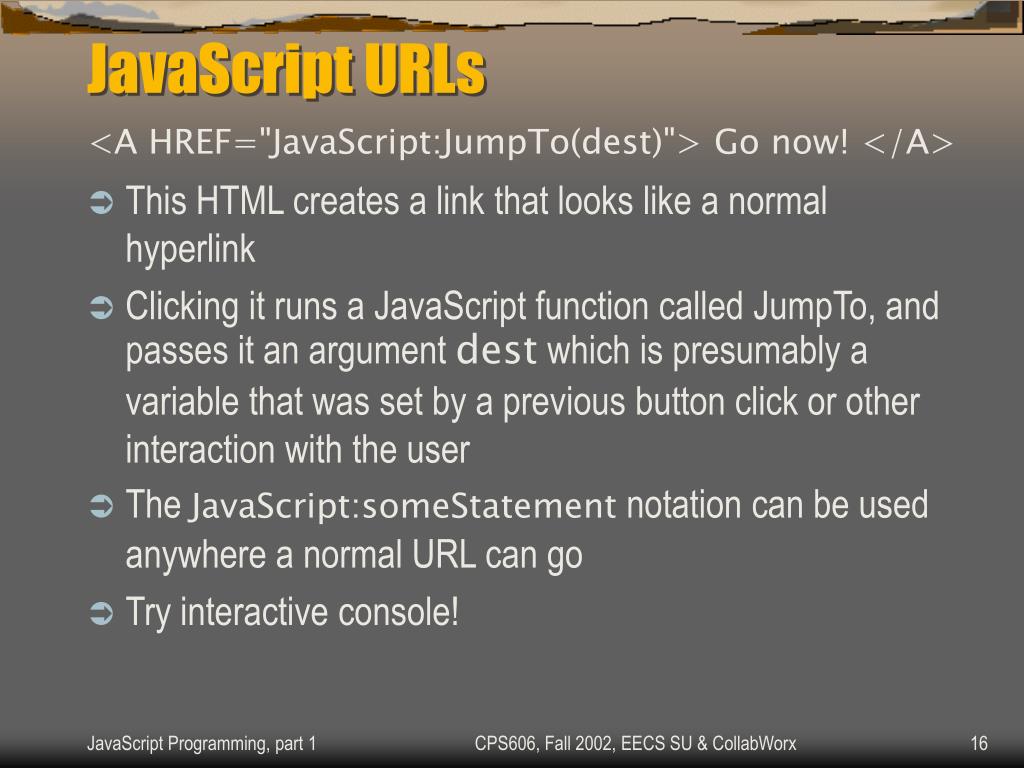 JavaScript URLs

<A HREF="JavaScript:JumpTo(dest)"> Go now! </A>

➲ This HTML creates a link that looks like a normal hyperlink

➲ Clicking it runs a JavaScript function called JumpTo, and passes it an argument dest which is presumably a variable that was set by a previous button click or other interaction with the user

➲ The JavaScript:someStatement notation can be used anywhere a normal URL can go

➲ Try interactive console!

JavaScript Programming, part 1

CPS606, Fall 2002, EECS SU & CollabWorx

16